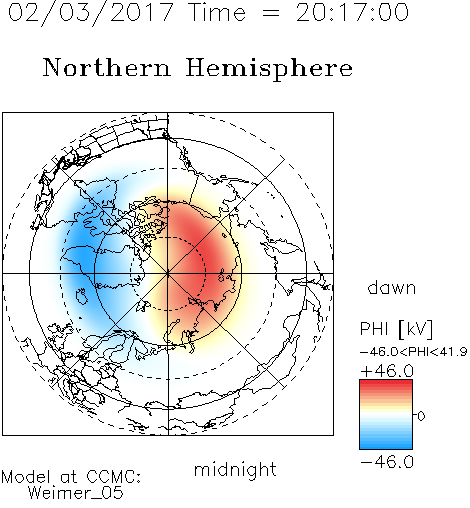 02/03/2017 Time = 20:17:00

Northern Hemisphere

dawn

PHI [kV]

-46.0<PHI<41.9

+46.0

0

-46.0

midnight

Model at CCMC:
Weimer_05